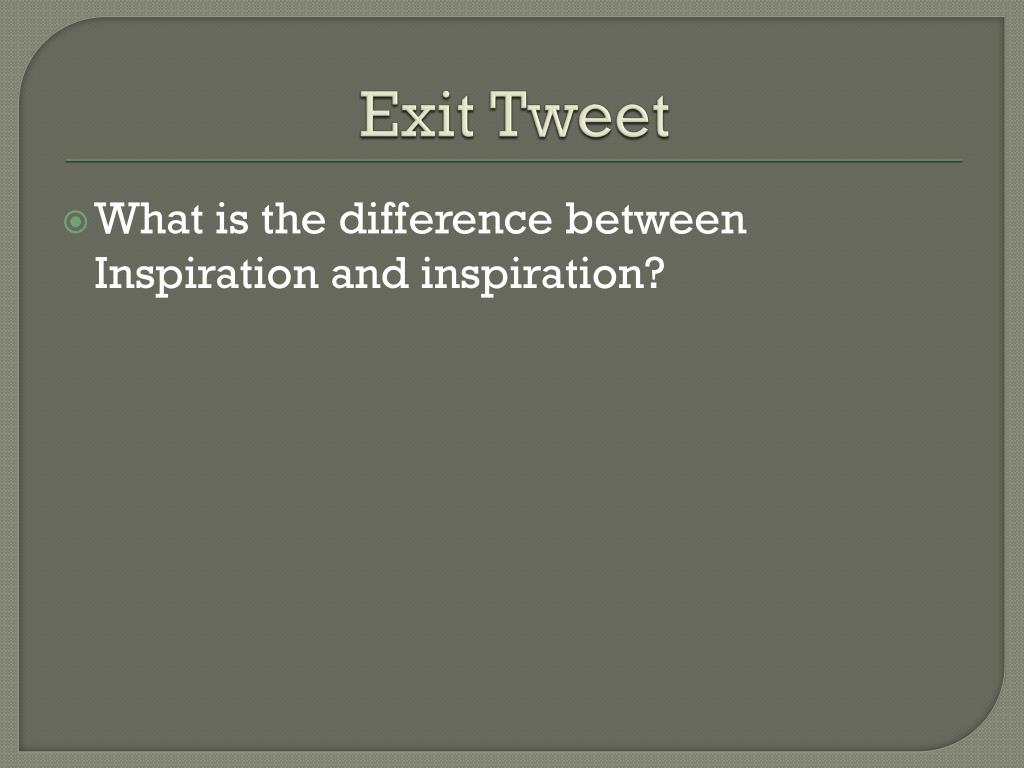 Exit Tweet

What is the difference between Inspiration and inspiration?